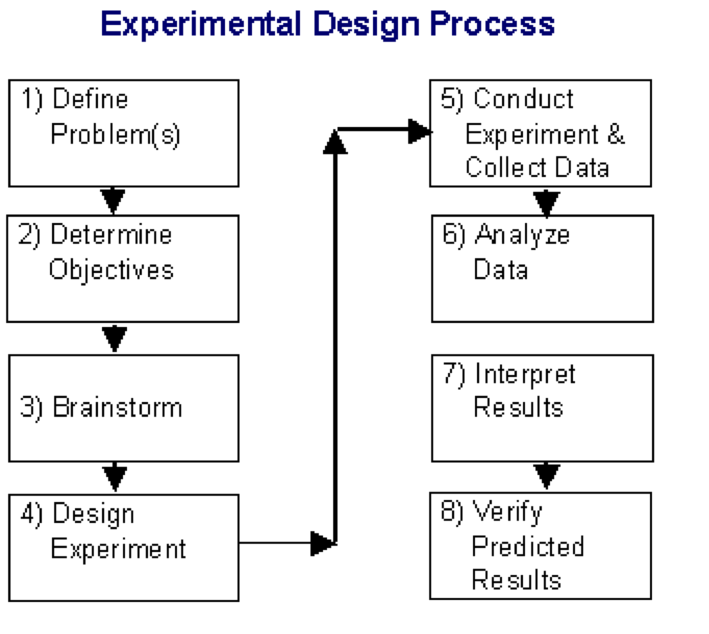 Experimental Design Process

1) Define Problem(s)

2) Determine Objectives

3) Brainstorm

4) Design Experiment

5) Conduct Experiment & Collect Data

6) Analyze Data

7) Interpret Results

8) Verify Predicted Results